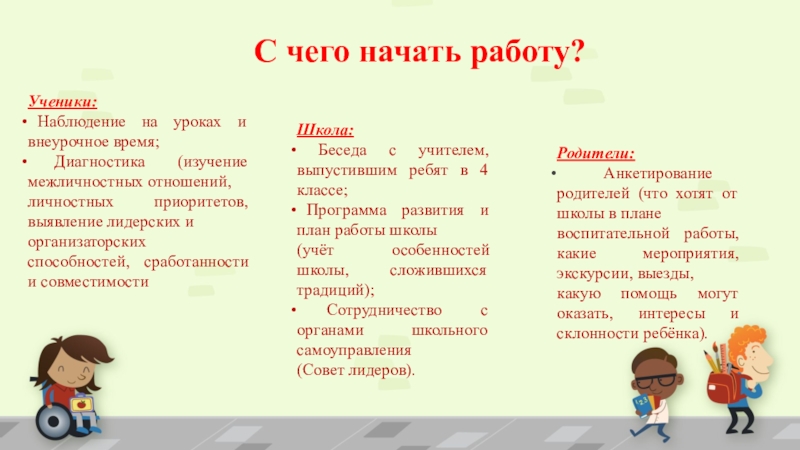 С чего начать работу?

Ученики:
• Наблюдение на уроках и внеурочное время;
• Диагностика (изучение межличностных отношений, личностных приоритетов, выявление лидерских и организаторских способностей, сработанности и совместимости

Школа:
• Беседа с учителем, выпустившим ребят в 4 классе;
• Программа развития и план работы школы (учёт особенностей школы, сложившихся традиций);
• Сотрудничество с органами школьного самоуправления (Совет лидеров).

Родители:
• Анкетирование родителей (что хотят от школы в плане воспитательной работы, какие мероприятия, экскурсии, выезды, какую помощь могут оказать, интересы и склонности ребёнка).